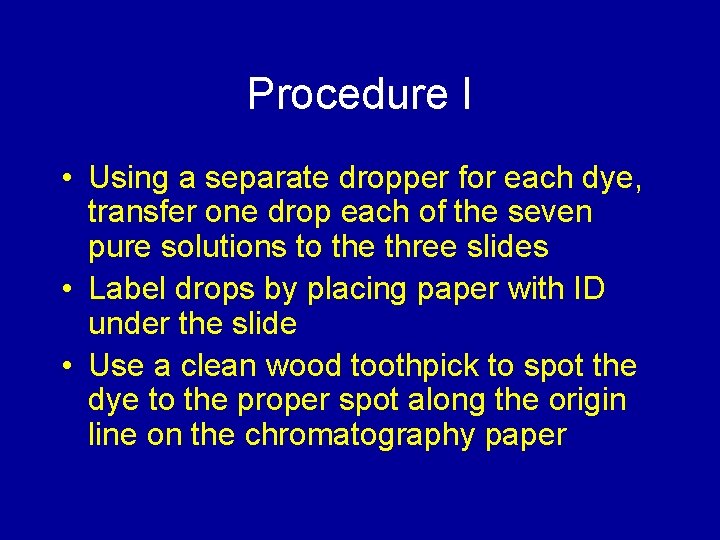 Procedure I

• Using a separate dropper for each dye, transfer one drop each of the seven pure solutions to the three slides
• Label drops by placing paper with ID under the slide
• Use a clean wood toothpick to spot the dye to the proper spot along the origin line on the chromatography paper